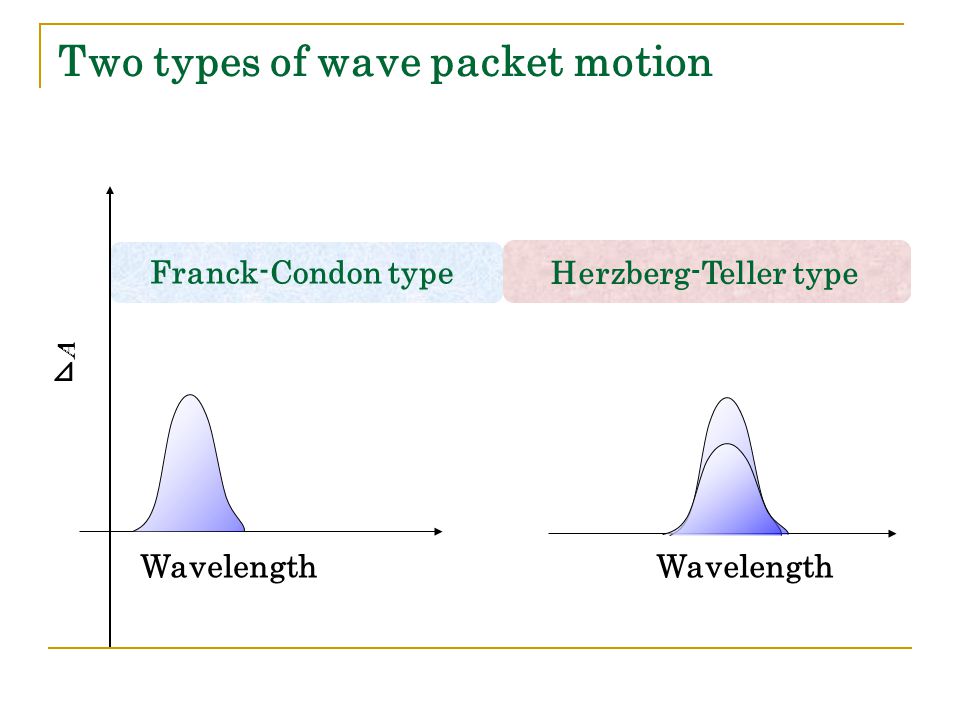 Two types of wave packet motion

Franck-Condon type

Herzberg-Teller type

$\Delta A$

Wavelength

Wavelength